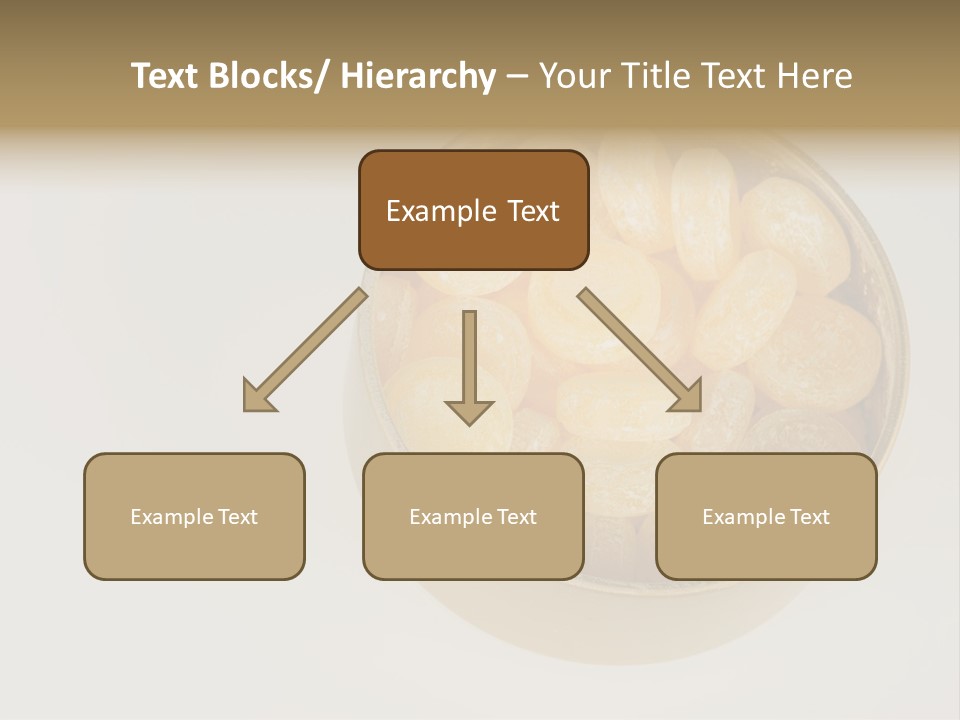 Text Blocks/ Hierarchy – Your Title Text Here

Example Text

Example Text

Example Text

Example Text